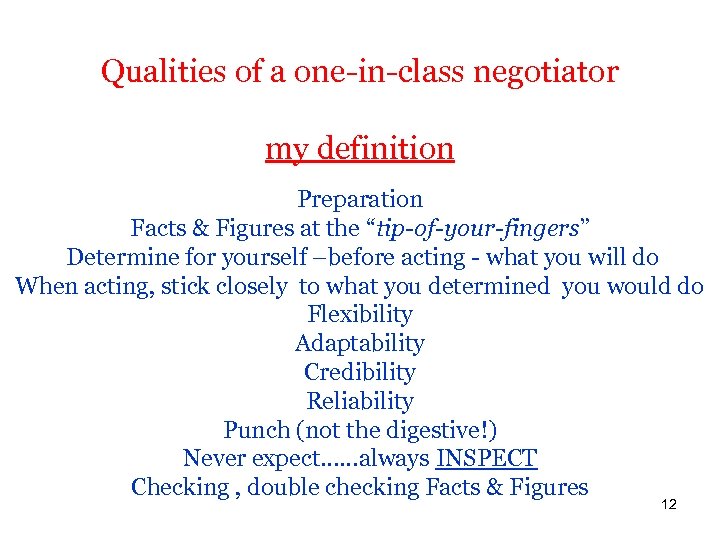 Qualities of a one-in-class negotiator

my definition

Preparation
Facts & Figures at the “tip-of-your-fingers”
Determine for yourself –before acting - what you will do
When acting, stick closely to what you determined you would do
Flexibility
Adaptability
Credibility
Reliability
Punch (not the digestive!)
Never expect……always INSPECT
Checking , double checking Facts & Figures

12